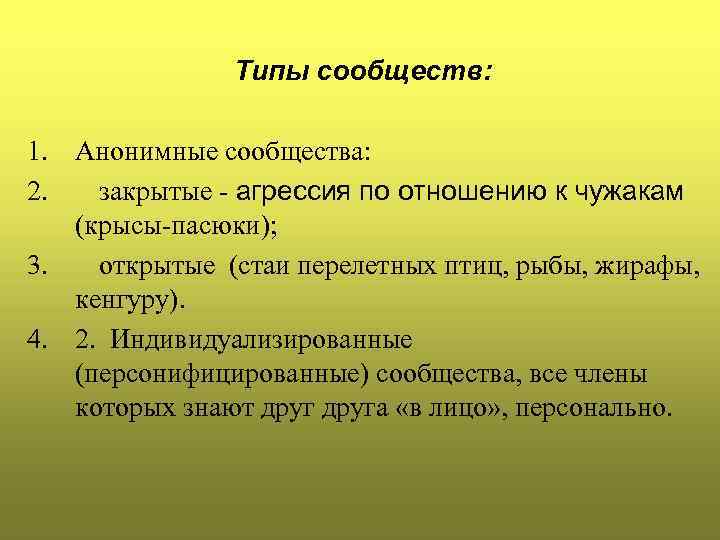 Типы сообществ:

1. Анонимные сообщества:
2. закрытые - агрессия по отношению к чужакам (крысы-пасюки);
3. открытые (стаи перелетных птиц, рыбы, жирафы, кенгуру).
4. 2. Индивидуализированные (персонифицированные) сообщества, все члены которых знают друг друга «в лицо», персонально.